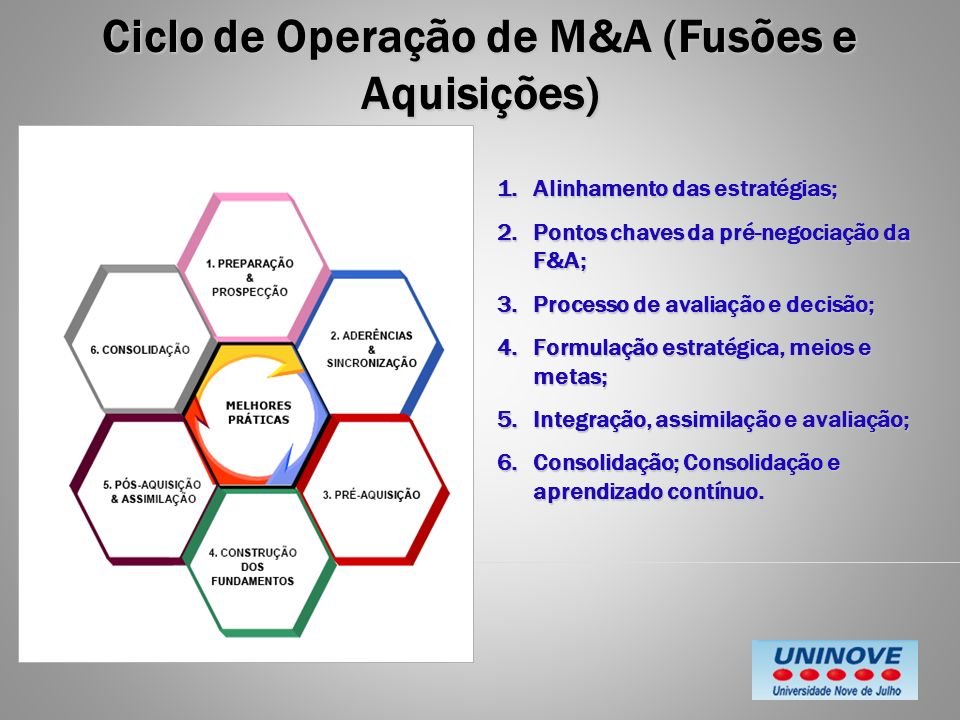 Ciclo de Operação de M&A (Fusões e Aquisições)

1. PREPARAÇÃO & PROSPECÇÃO

2. ADERÊNCIAS & SINCRONIZAÇÃO

3. PRÉ-AQUISIÇÃO

4. CONSTRUÇÃO DOS FUNDAMENTOS

5. PÓS-AQUISIÇÃO & ASSIMILAÇÃO

6. CONSOLIDAÇÃO

MELHORES PRÁTICAS

1. Alinhamento das estratégias;
2. Pontos chaves da pré-negociação da F&A;
3. Processo de avaliação e decisão;
4. Formulação estratégica, meios e metas;
5. Integração, assimilação e avaliação;
6. Consolidação; Consolidação e aprendizado contínuo.

UNINOVE
Universidade Nove de Julho